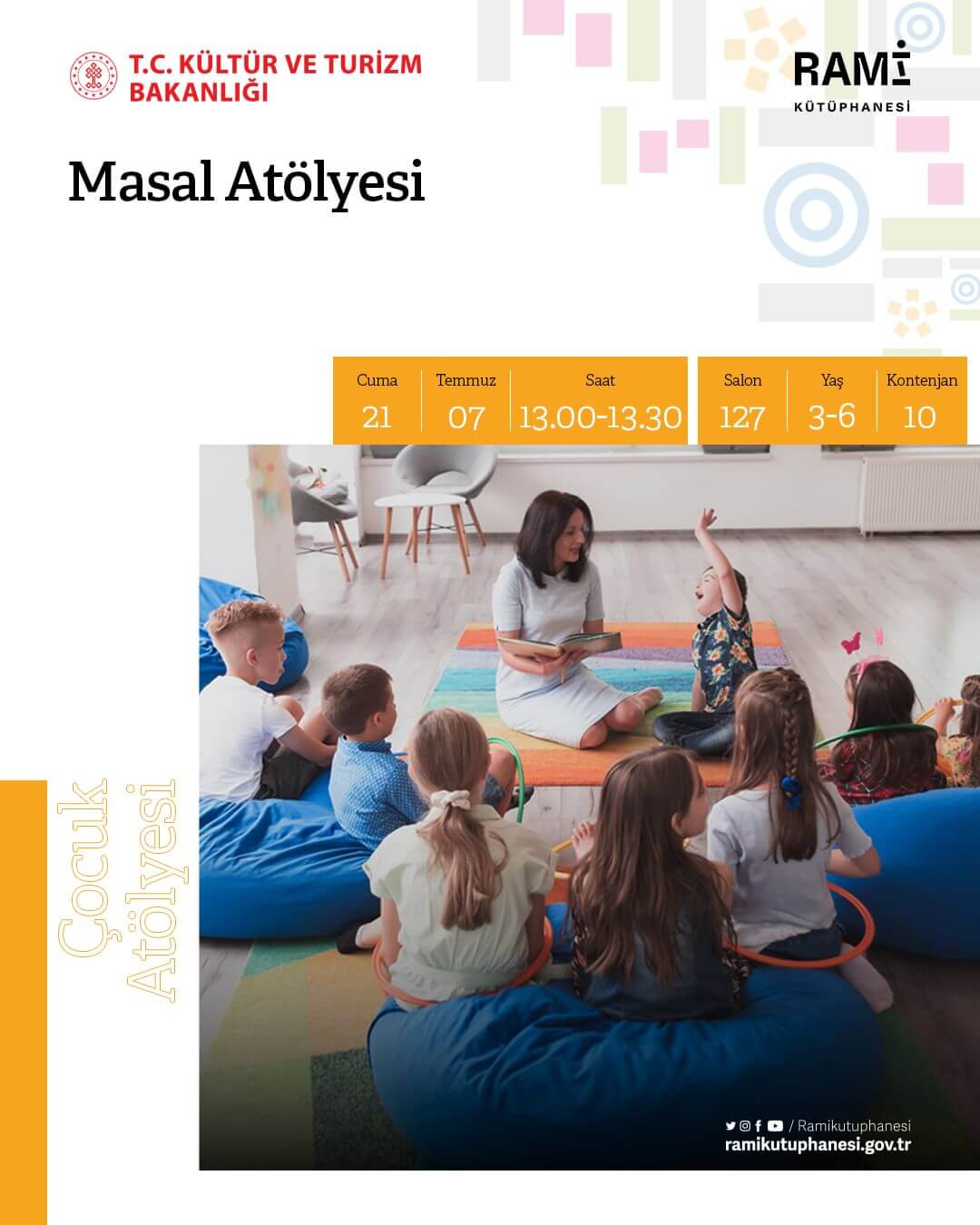 T.C. KÜLTÜR VE TURİZM BAKANLIĞI

RAMİ KÜTÜPHANESİ

Masal Atölyesi

| Cuma | Temmuz | Saat | Salon | Yaş | Kontenjan |
|---|---|---|---|---|---|
| 21 | 07 | 13.00-13.30 | 127 | 3-6 | 10 |

Çocuk Atölyesi

/ Ramikutuphanesi
ramikutuphanesi.gov.tr